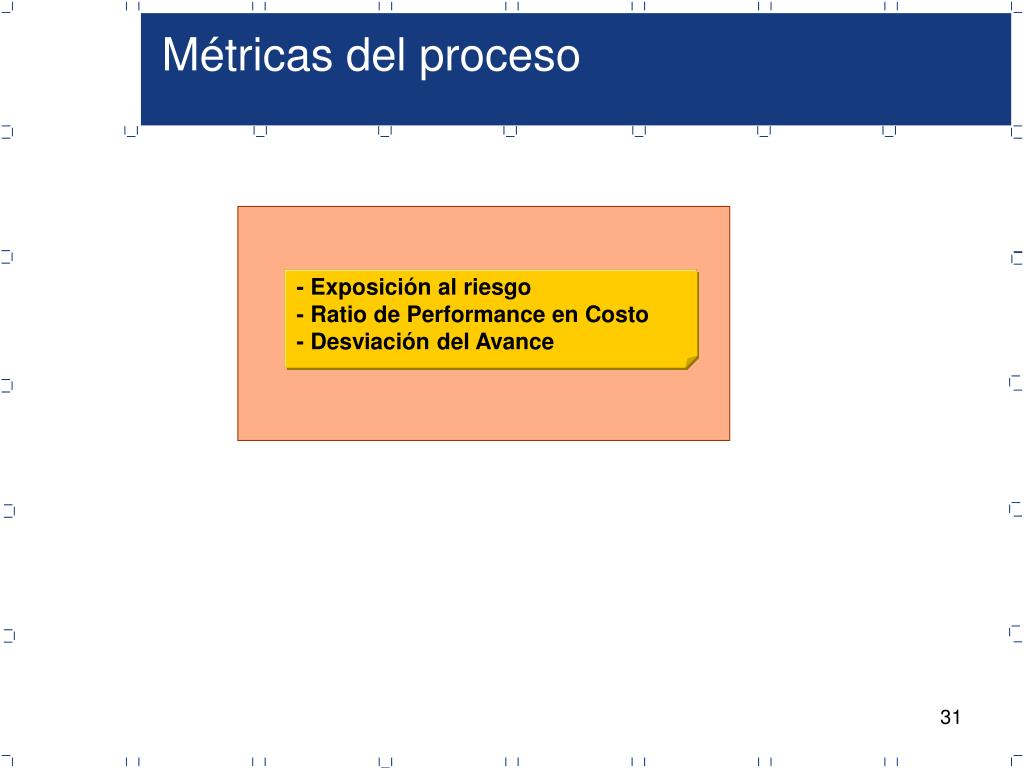 Métricas del proceso

- Exposición al riesgo
- Ratio de Performance en Costo
- Desviación del Avance

31